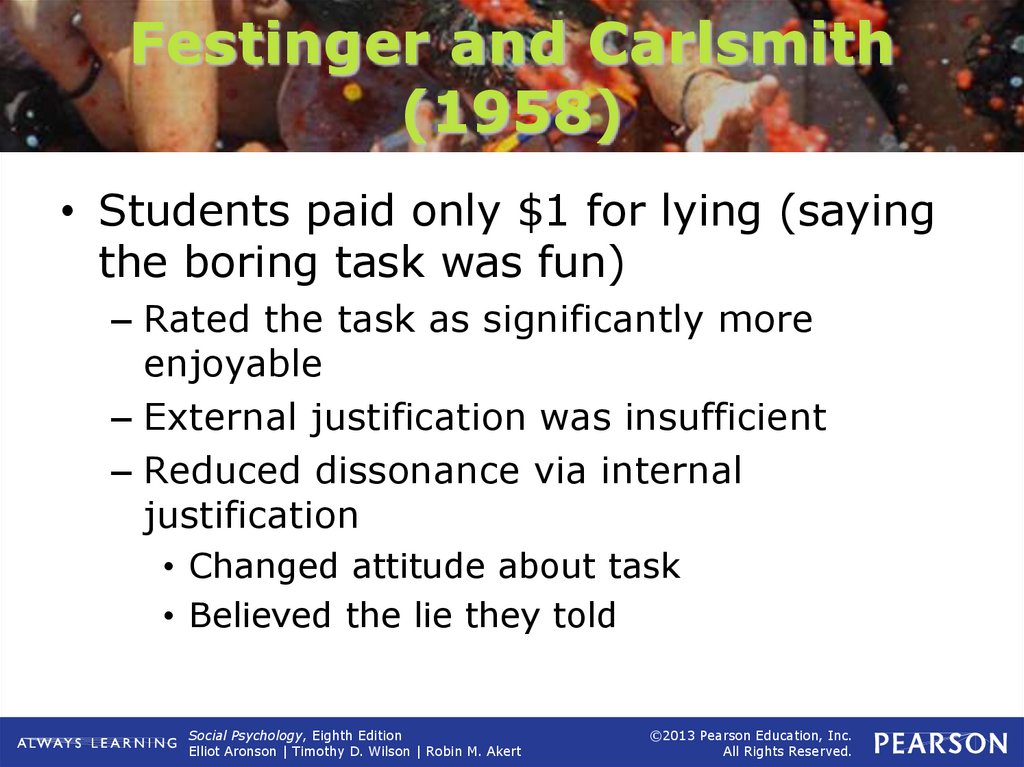 Festinger and Carlsmith (1958)

• Students paid only \$1 for lying (saying the boring task was fun)
– Rated the task as significantly more enjoyable
– External justification was insufficient
– Reduced dissonance via internal justification
• Changed attitude about task
• Believed the lie they told

ALWAYS LEARNING

Social Psychology, Eighth Edition
Elliot Aronson | Timothy D. Wilson | Robin M. Akert

©2013 Pearson Education, Inc.
All Rights Reserved.

PEARSON